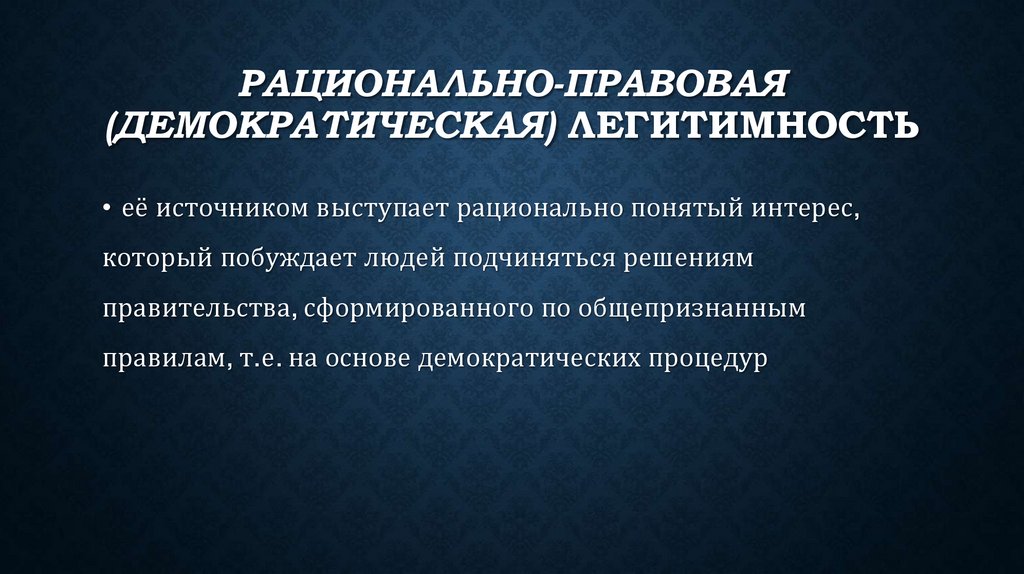 РАЦИОНАЛЬНО-ПРАВОВАЯ (ДЕМОКРАТИЧЕСКАЯ) ЛЕГИТИМНОСТЬ

• её источником выступает рационально понятый интерес, который побуждает людей подчиняться решениям правительства, сформированного по общепризнанным правилам, т.е. на основе демократических процедур